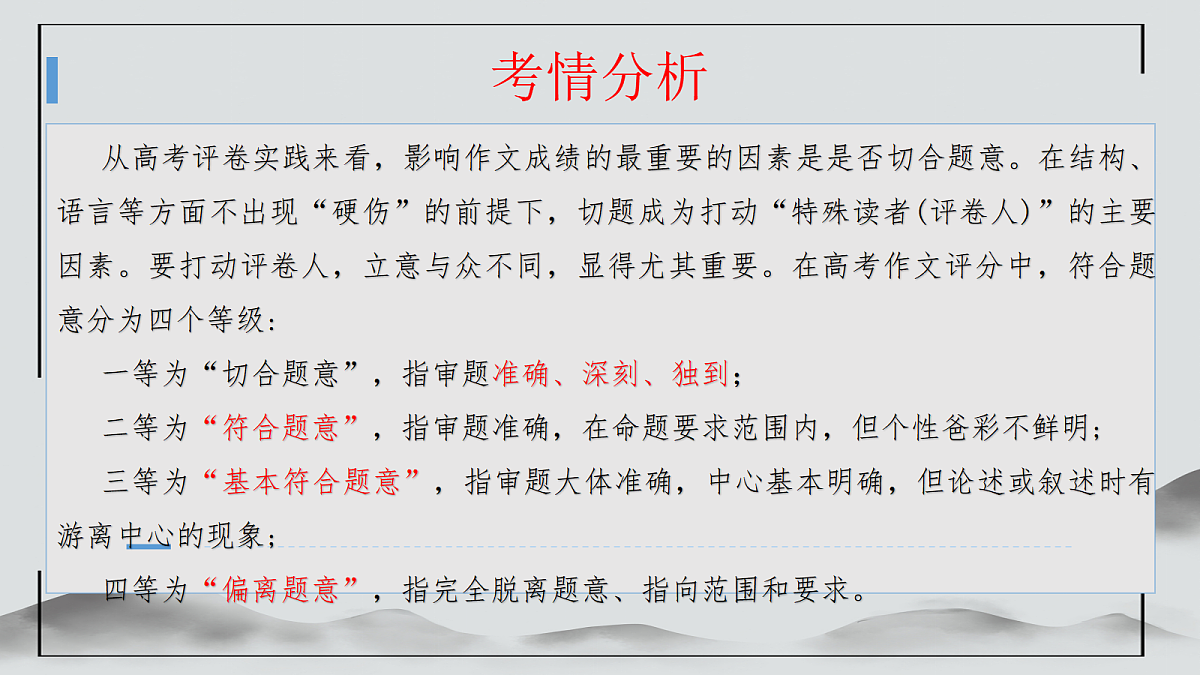 考情分析

从高考评卷实践来看，影响作文成绩的最重要的因素是是否切合题意。在结构、语言等方面不出现“硬伤”的前提下，切题成为打动“特殊读者(评卷人)”的主要因素。要打动评卷人，立意与众不同，显得尤其重要。在高考作文评分中，符合题意分为四个等级：

一等为“切合题意”，指审题准确、深刻、独到；

二等为“符合题意”，指审题准确，在命题要求范围内，但个性爸彩不鲜明；

三等为“基本符合题意”，指审题大体准确，中心基本明确，但论述或叙述时有游离中心的现象；

四等为“偏离题意”，指完全脱离题意、指向范围和要求。